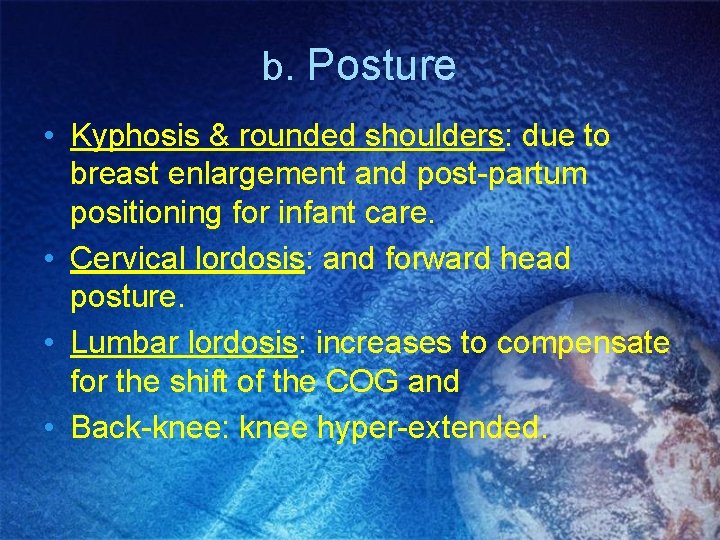 b. Posture

• Kyphosis & rounded shoulders: due to breast enlargement and post-partum positioning for infant care.
• Cervical lordosis: and forward head posture.
• Lumbar lordosis: increases to compensate for the shift of the COG and
• Back-knee: knee hyper-extended.